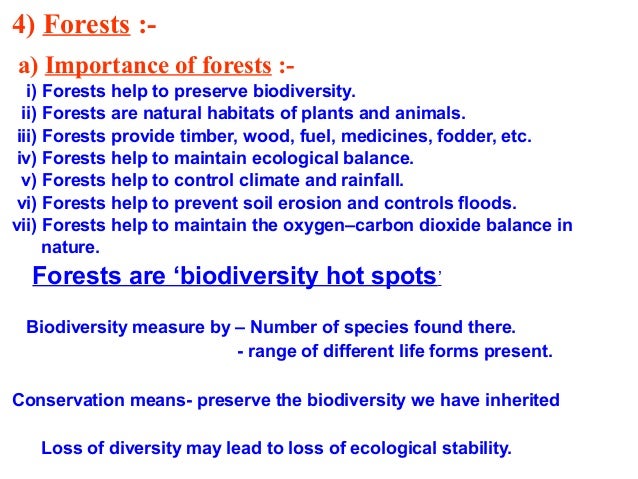 4) Forests :-

a) Importance of forests :-

i) Forests help to preserve biodiversity.
ii) Forests are natural habitats of plants and animals.
iii) Forests provide timber, wood, fuel, medicines, fodder, etc.
iv) Forests help to maintain ecological balance.
v) Forests help to control climate and rainfall.
vi) Forests help to prevent soil erosion and controls floods.
vii) Forests help to maintain the oxygen–carbon dioxide balance in nature.

Forests are ‘biodiversity hot spots’

Biodiversity measure by – Number of species found there.
- range of different life forms present.

Conservation means- preserve the biodiversity we have inherited

Loss of diversity may lead to loss of ecological stability.